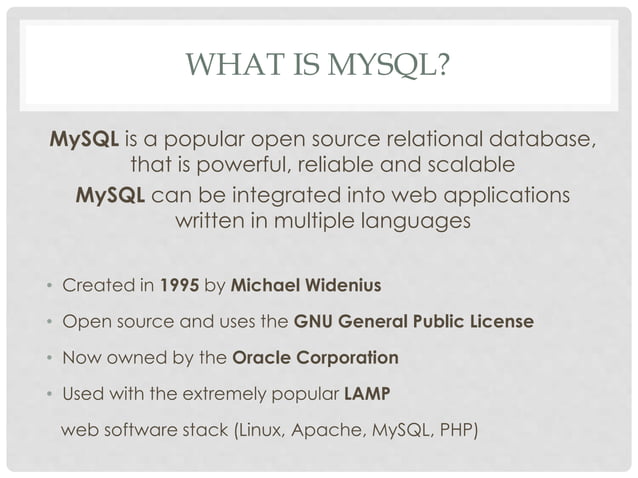 WHAT IS MYSQL?

MySQL is a popular open source relational database, that is powerful, reliable and scalable

MySQL can be integrated into web applications written in multiple languages

• Created in 1995 by Michael Widenius

• Open source and uses the GNU General Public License

• Now owned by the Oracle Corporation

• Used with the extremely popular LAMP

web software stack (Linux, Apache, MySQL, PHP)